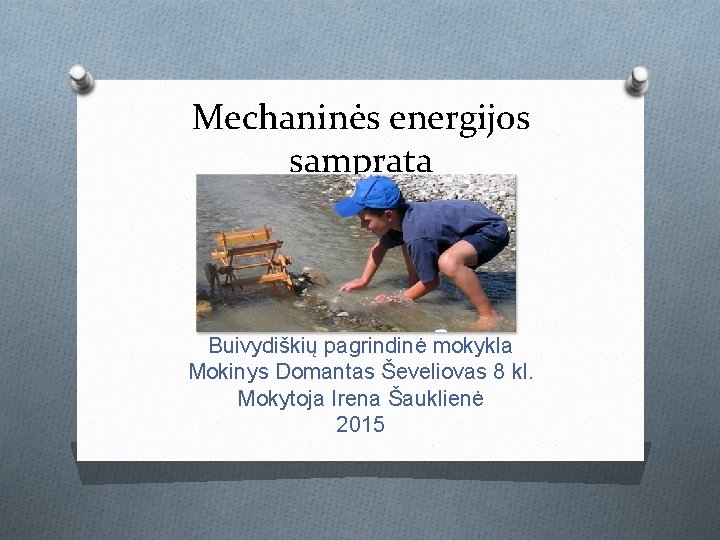 Mechaninės energijos samprata

Buivydiškių pagrindinė mokykla
Mokinys Domantas Ševeliovas 8 kl.
Mokytoja Irena Šauklienė
2015